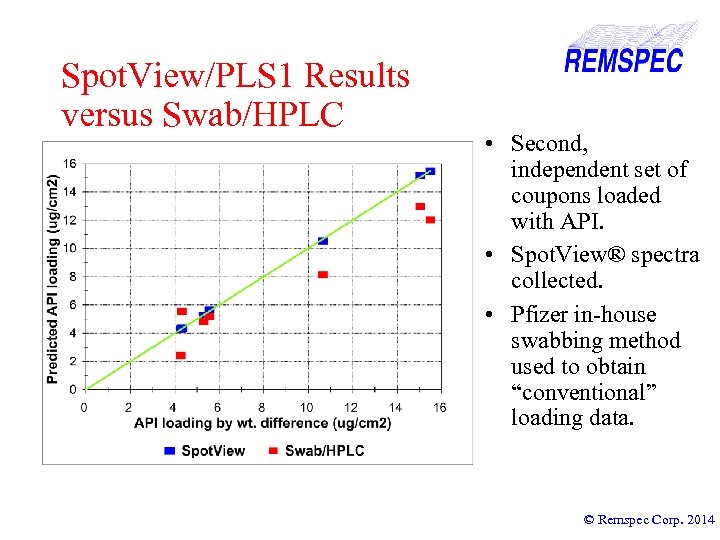 REMSPEC

SpotView/PLS1 Results versus Swab/HPLC

Predicted API loading (ug/cm2)

16
14
12
10
8
6
4
2
0

0 2 4 6 8 10 12 14 16

API loading by wt. difference (ug/cm2)

SpotView Swab/HPLC

• Second, independent set of coupons loaded with API.

• SpotView® spectra collected.

• Pfizer in-house swabbing method used to obtain "conventional" loading data.

© Remspec Corp. 2014